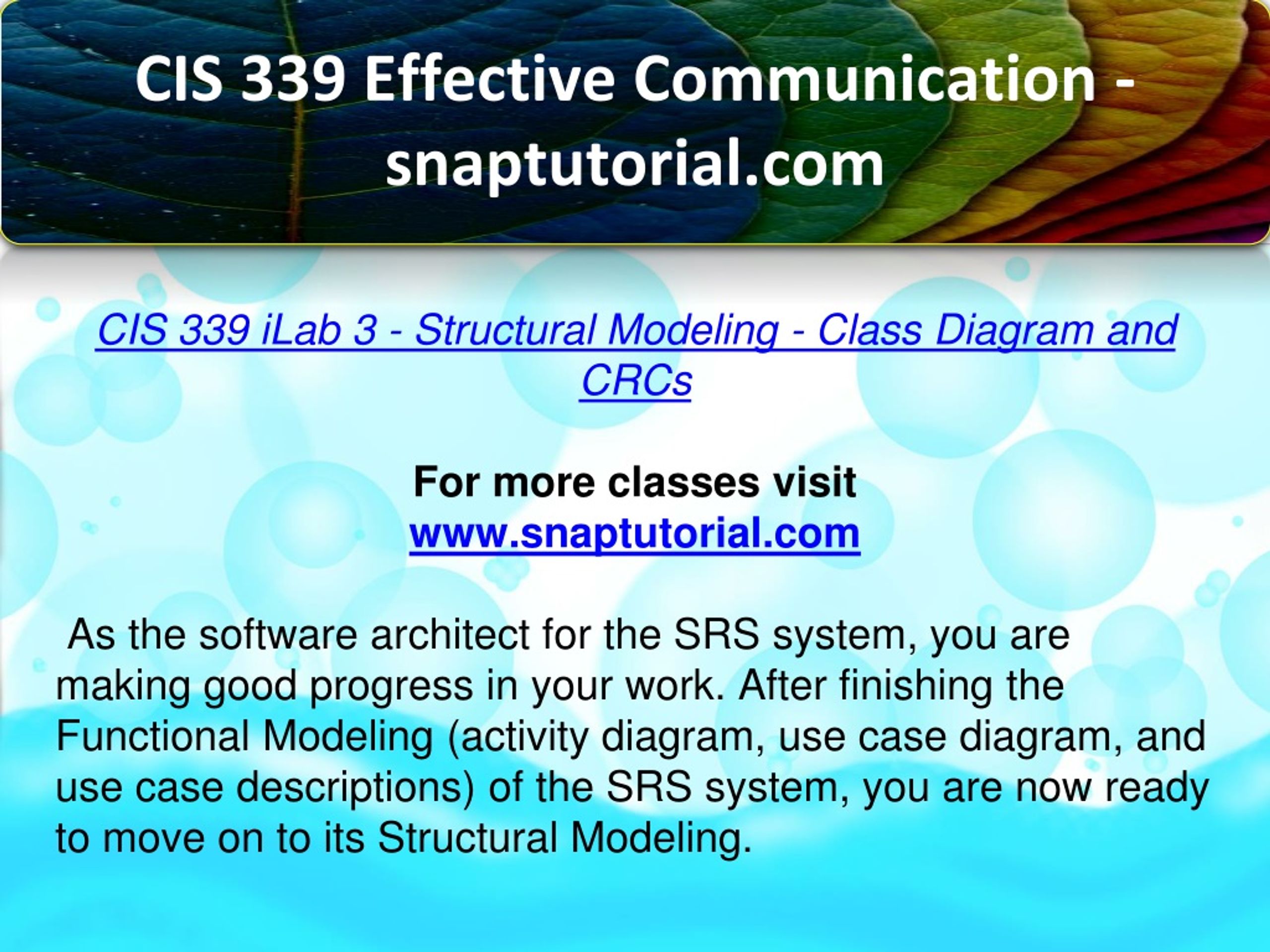 CIS 339 Effective Communication - snaptutorial.com

CIS 339 iLab 3 - Structural Modeling - Class Diagram and CRCs

For more classes visit
www.snaptutorial.com

As the software architect for the SRS system, you are making good progress in your work. After finishing the Functional Modeling (activity diagram, use case diagram, and use case descriptions) of the SRS system, you are now ready to move on to its Structural Modeling.